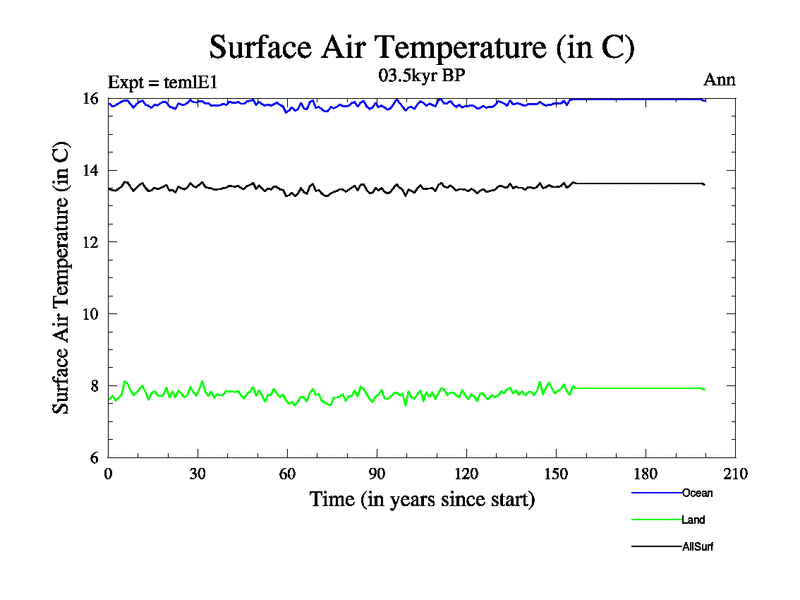 Surface Air Temperature (in C)

Expt = temlE1

03.5kyr BP

Ann

Surface Air Temperature (in C)

16
14
12
10
8
6

0 30 60 90 120 150 180 210

Time (in years since start)

Ocean
Land
AllSurf